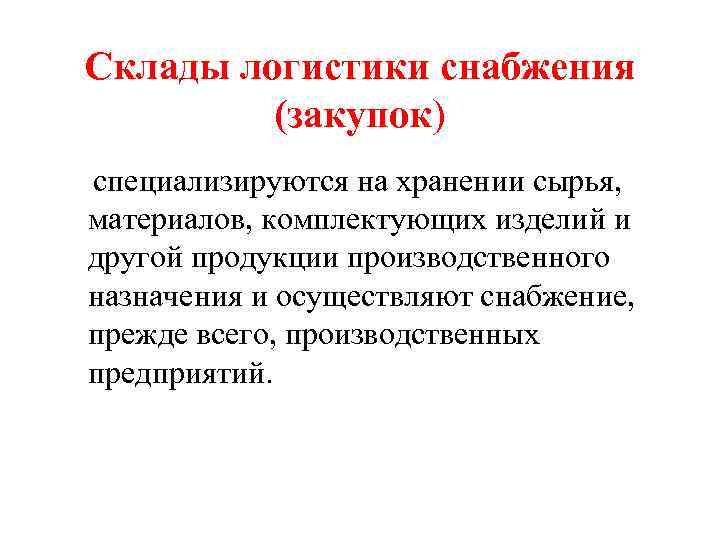 Склады логистики снабжения (закупок)

специализируются на хранении сырья, материалов, комплектующих изделий и другой продукции производственного назначения и осуществляют снабжение, прежде всего, производственных предприятий.